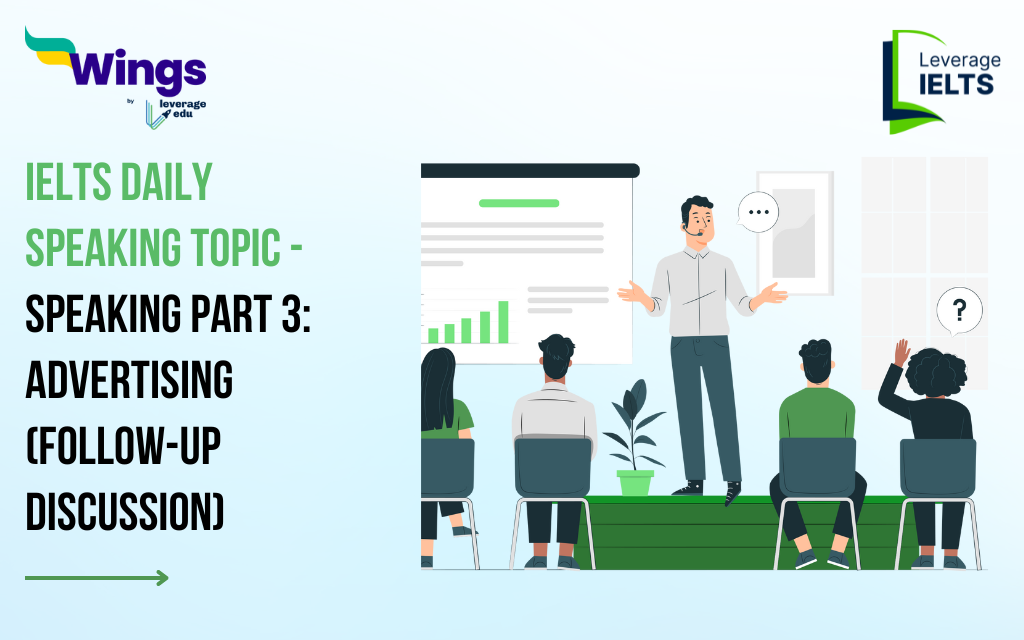 Wings
by leverage edu

Leverage IELTS

IELTS DAILY SPEAKING TOPIC - SPEAKING PART 3: ADVERTISING (FOLLOW-UP DISCUSSION)

...

?